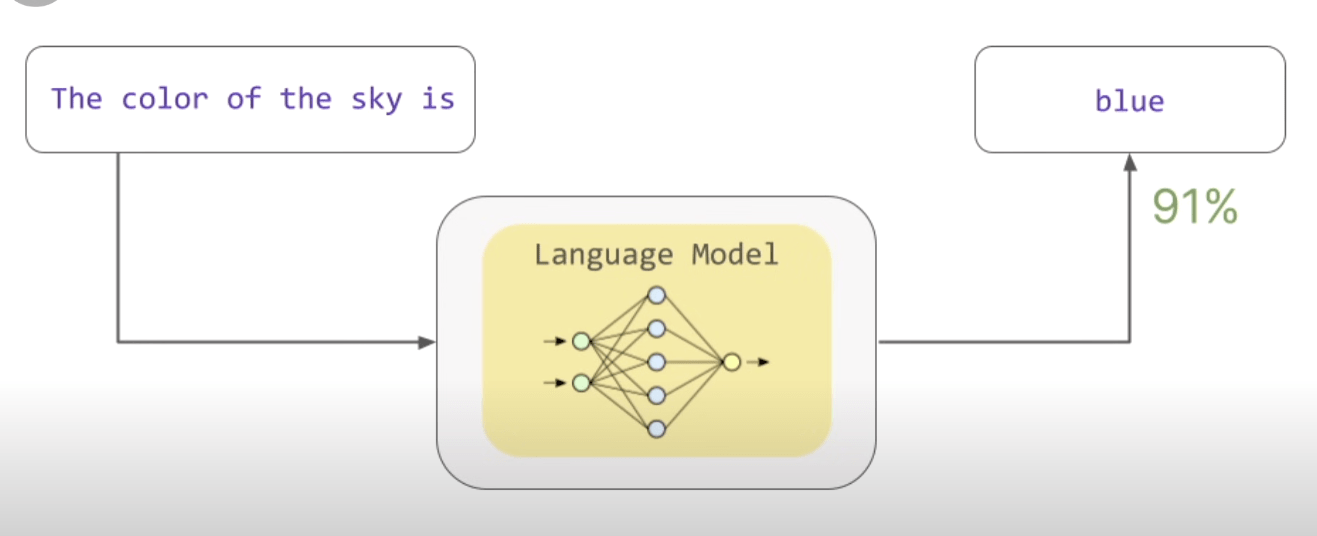 The color of the sky is

Language Model

blue

91%